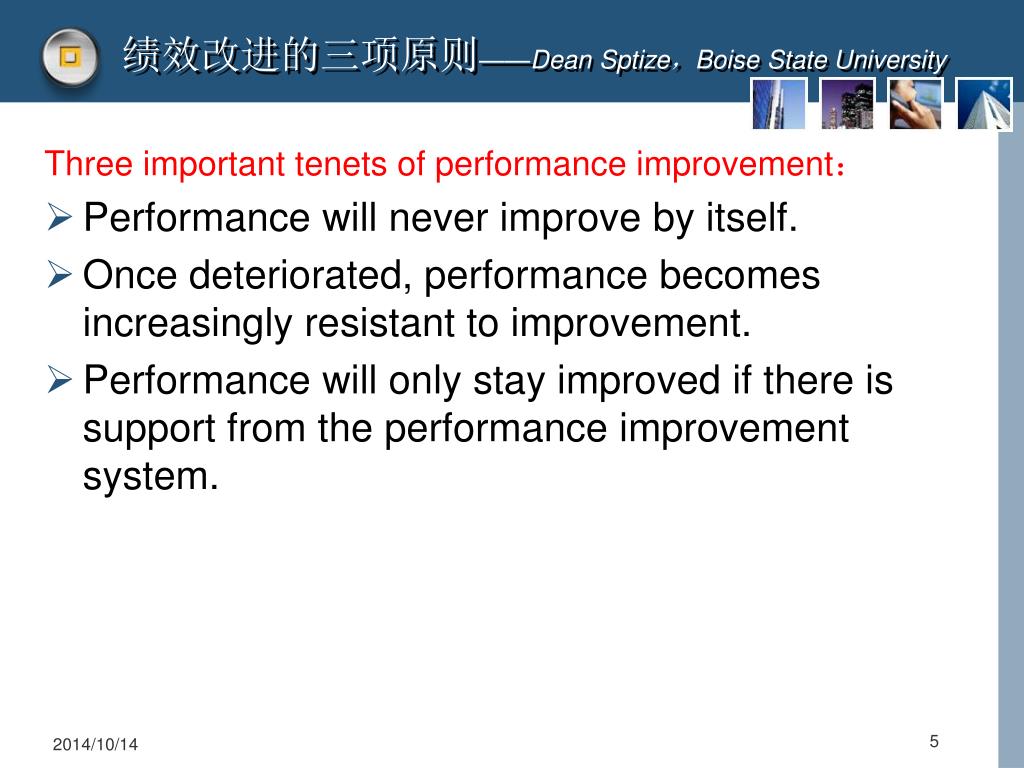 绩效改进的三项原则——Dean Sptize，Boise State University

Three important tenets of performance improvement：

➢ Performance will never improve by itself.

➢ Once deteriorated, performance becomes increasingly resistant to improvement.

➢ Performance will only stay improved if there is support from the performance improvement system.

2014/10/14

5